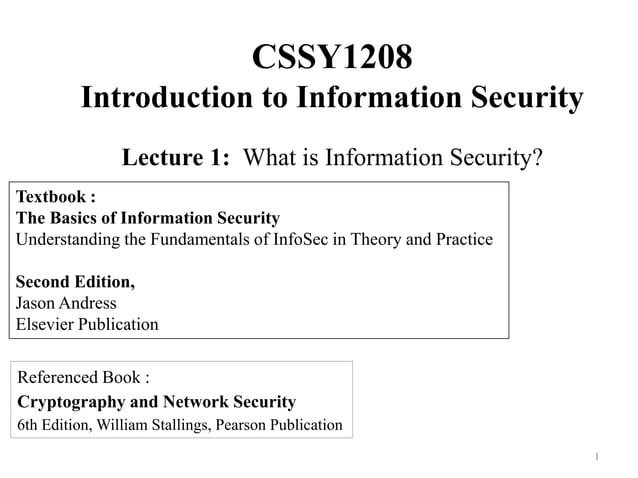 CSSY1208
Introduction to Information Security

Lecture 1: What is Information Security?

Textbook :
The Basics of Information Security
Understanding the Fundamentals of InfoSec in Theory and Practice

Second Edition,
Jason Andress
Elsevier Publication

Referenced Book :
Cryptography and Network Security
6th Edition, William Stallings, Pearson Publication

1